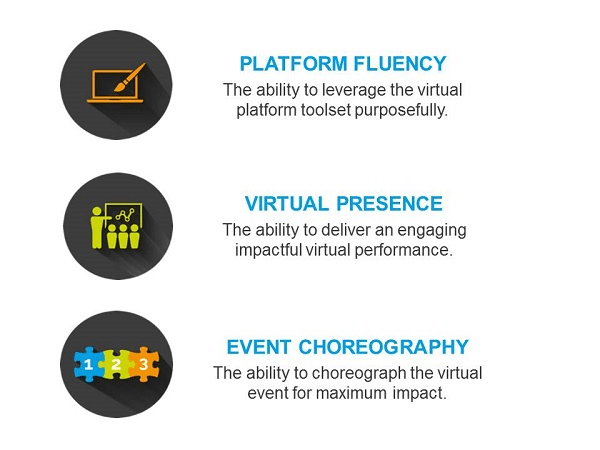 PLATFORM FLUENCY
The ability to leverage the virtual platform toolset purposefully.

VIRTUAL PRESENCE
The ability to deliver an engaging impactful virtual performance.

1 2 3

EVENT CHOREOGRAPHY
The ability to choreograph the virtual event for maximum impact.